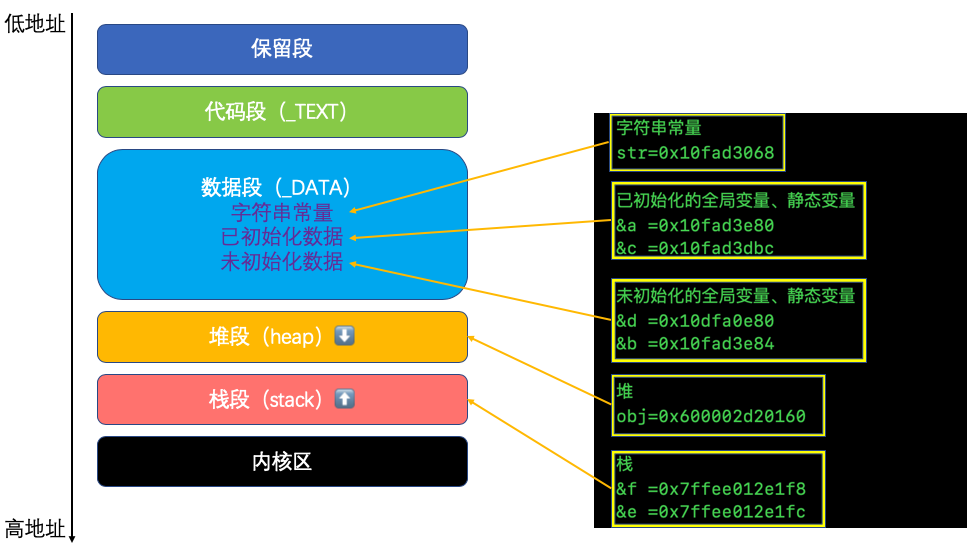 低地址

保留段

代码段（_TEXT）

数据段（_DATA）
字符串常量
已初始化数据
未初始化数据

堆段（heap）⬇️

栈段（stack）⬆️

内核区

高地址

字符串常量
str=0x10fad3068

已初始化的全局变量、静态变量
&a =0x10fad3e80
&c =0x10fad3dbc

未初始化的全局变量、静态变量
&d =0x10dfa0e80
&b =0x10fad3e84

堆
obj=0x600002d20160

栈
&f =0x7ffee012e1f8
&e =0x7ffee012e1fc